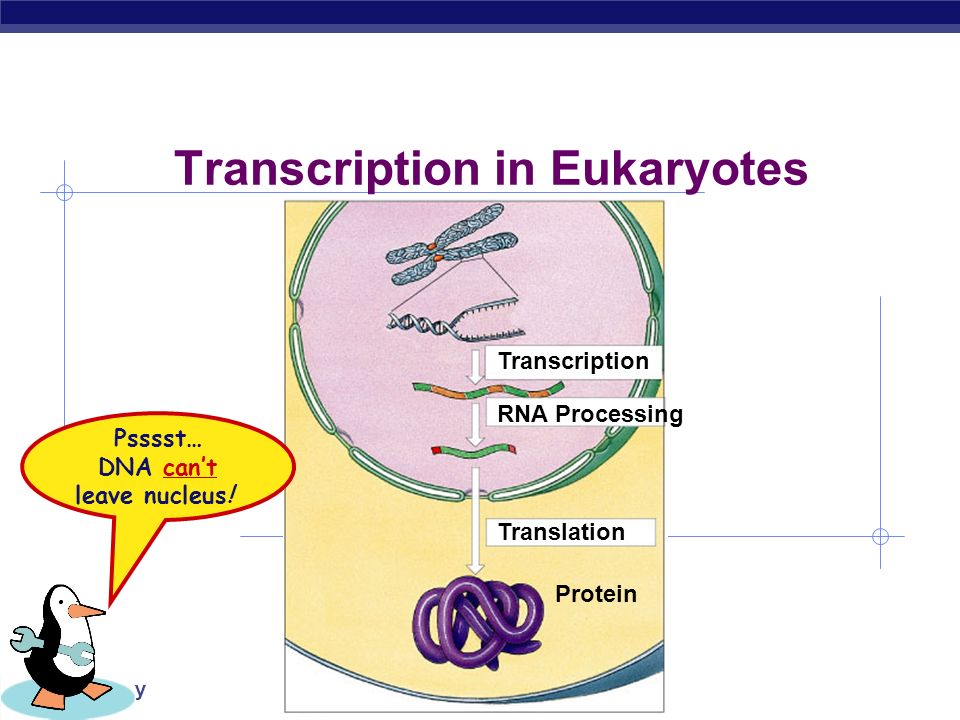 Transcription in Eukaryotes

Transcription

RNA Processing

Translation

Protein

Psssst…
DNA can't
leave nucleus!

y